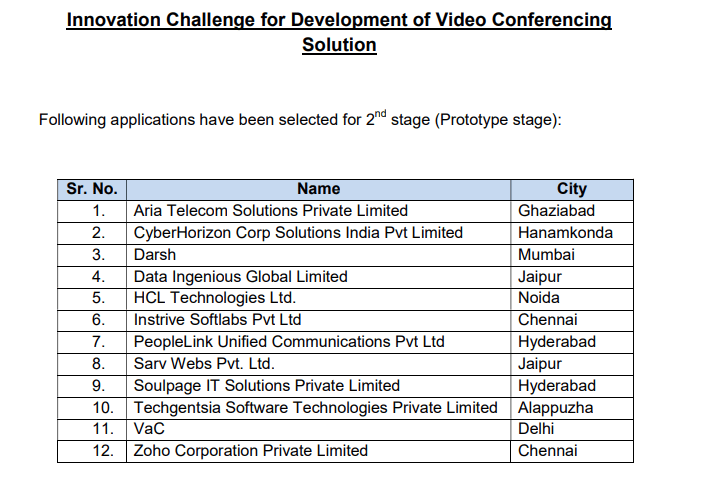 Innovation Challenge for Development of Video Conferencing Solution

Following applications have been selected for 2$^{nd}$ stage (Prototype stage):

| Sr. No. | Name | City |
|---|---|---|
| 1. | Aria Telecom Solutions Private Limited | Ghaziabad |
| 2. | CyberHorizon Corp Solutions India Pvt Limited | Hanamkonda |
| 3. | Darsh | Mumbai |
| 4. | Data Ingenious Global Limited | Jaipur |
| 5. | HCL Technologies Ltd. | Noida |
| 6. | Instrive Softlabs Pvt Ltd | Chennai |
| 7. | PeopleLink Unified Communications Pvt Ltd | Hyderabad |
| 8. | Sarv Webs Pvt. Ltd. | Jaipur |
| 9. | Soulpage IT Solutions Private Limited | Hyderabad |
| 10. | Techgentsia Software Technologies Private Limited | Alappuzha |
| 11. | VaC | Delhi |
| 12. | Zoho Corporation Private Limited | Chennai |